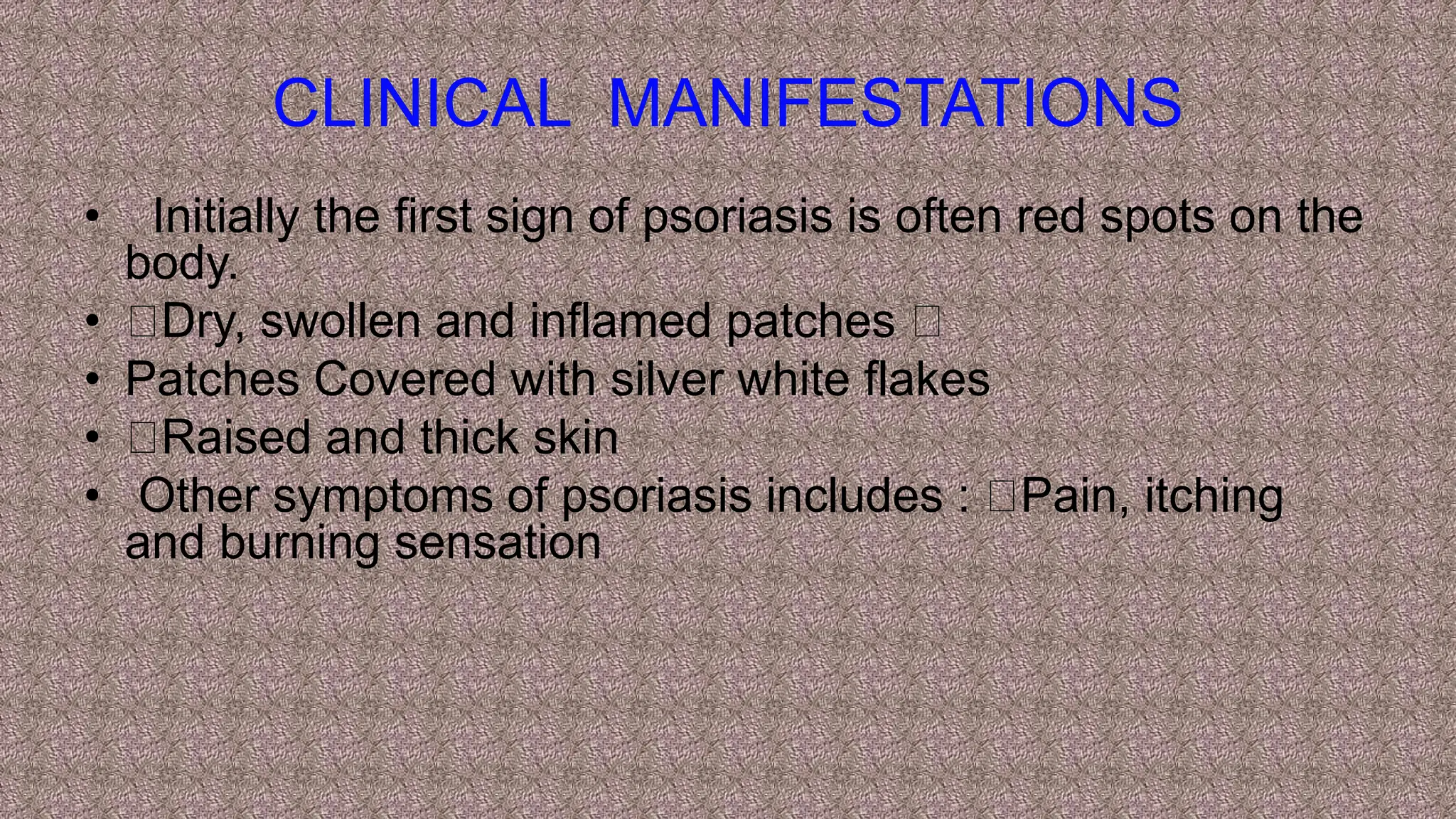 CLINICAL MANIFESTATIONS

• Initially the first sign of psoriasis is often red spots on the body.
• □Dry, swollen and inflamed patches □
• Patches Covered with silver white flakes
• □Raised and thick skin
• Other symptoms of psoriasis includes : □Pain, itching and burning sensation